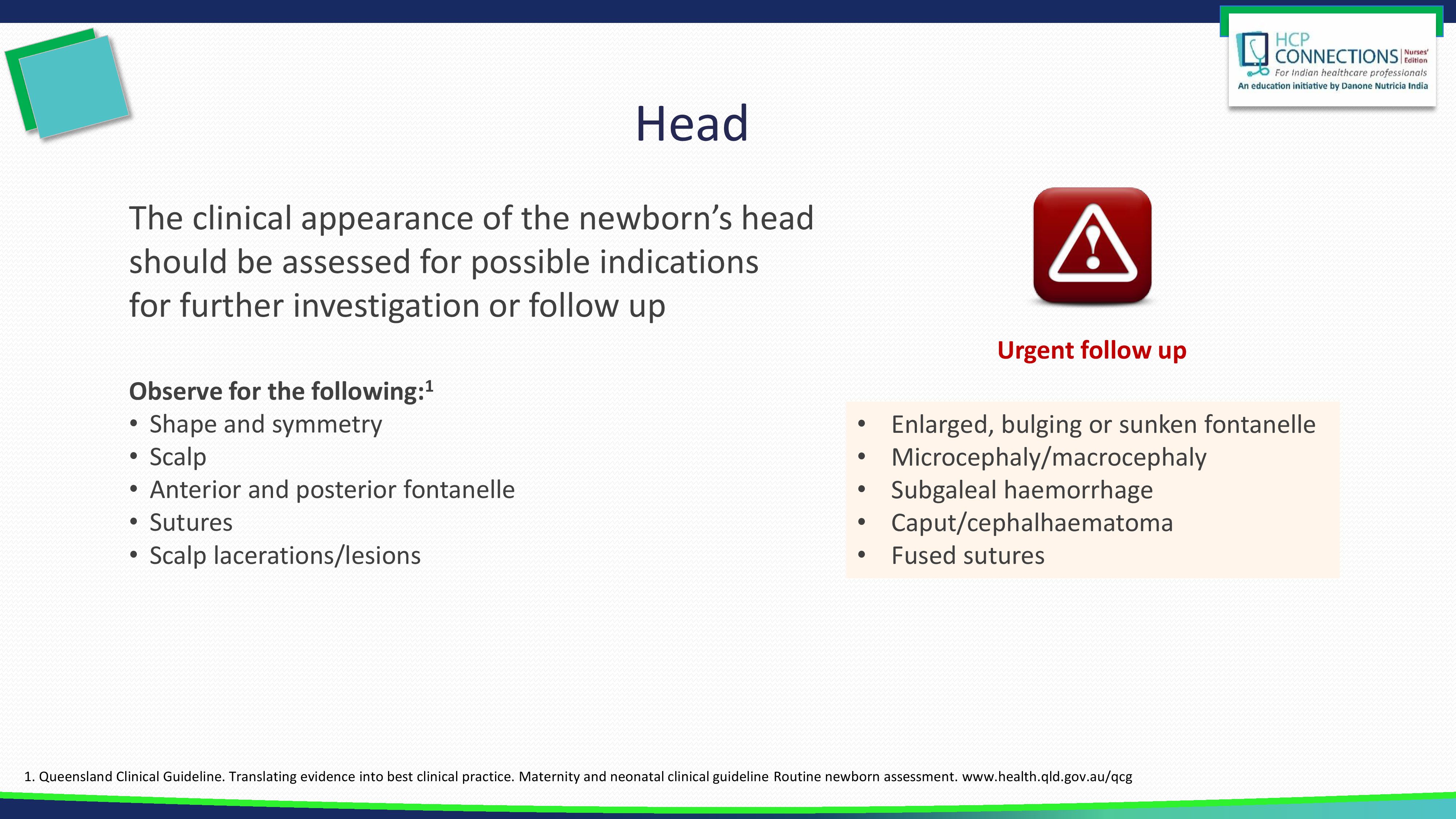 HCP CONNECTIONS Nurses' Edition
For Indian healthcare professionals
An education initiative by Danone Nutricia India

Head

The clinical appearance of the newborn's head should be assessed for possible indications for further investigation or follow up

Observe for the following:$^1$
• Shape and symmetry
• Scalp
• Anterior and posterior fontanelle
• Sutures
• Scalp lacerations/lesions

Urgent follow up

• Enlarged, bulging or sunken fontanelle
• Microcephaly/macrocephaly
• Subgaleal haemorrhage
• Caput/cephalhaematoma
• Fused sutures

1. Queensland Clinical Guideline. Translating evidence into best clinical practice. Maternity and neonatal clinical guideline Routine newborn assessment. www.health.qld.gov.au/qcg